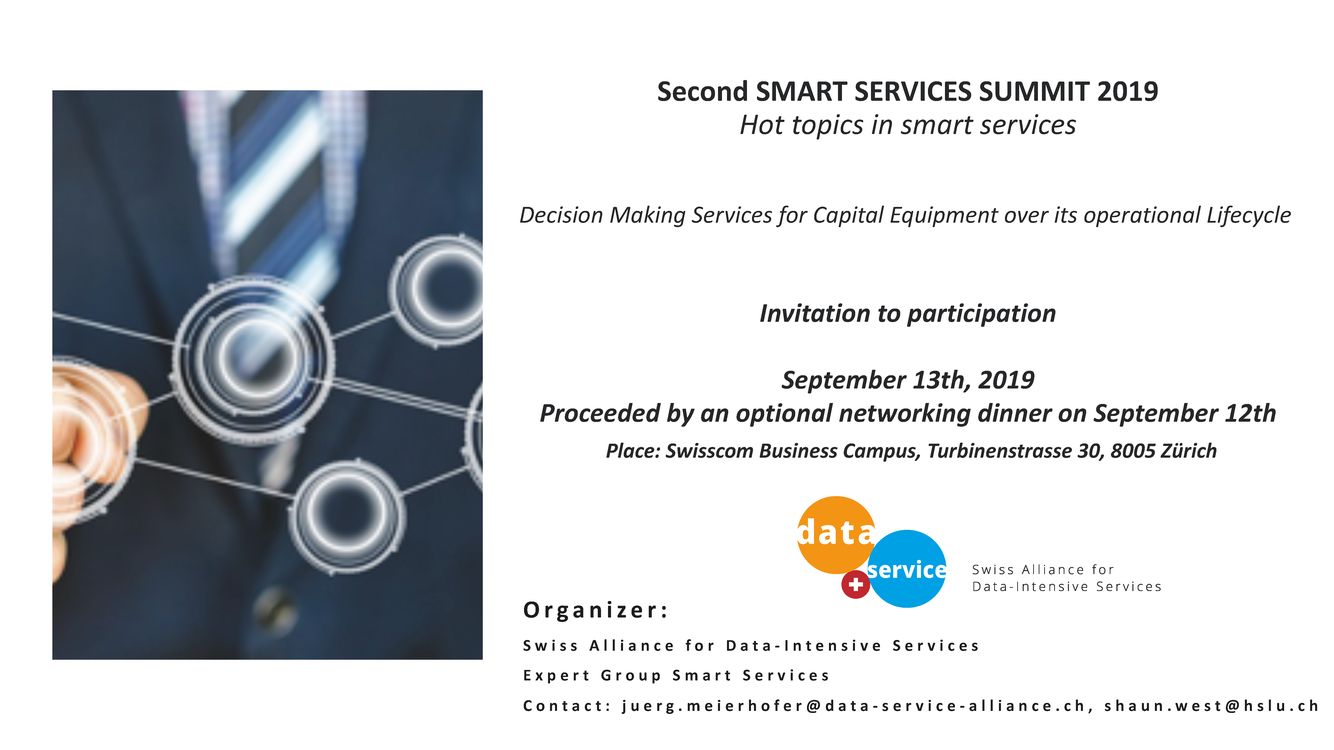 Second SMART SERVICES SUMMIT 2019
Hot topics in smart services

Decision Making Services for Capital Equipment over its operational Lifecycle

Invitation to participation

September 13th, 2019
Proceeded by an optional networking dinner on September 12th
Place: Swisscom Business Campus, Turbinenstrasse 30, 8005 Zürich

data
service
Swiss Alliance for Data-Intensive Services

Organizer:
Swiss Alliance for Data-Intensive Services
Expert Group Smart Services
Contact: juerg.meierhofer@data-service-alliance.ch, shaun.west@hslu.ch